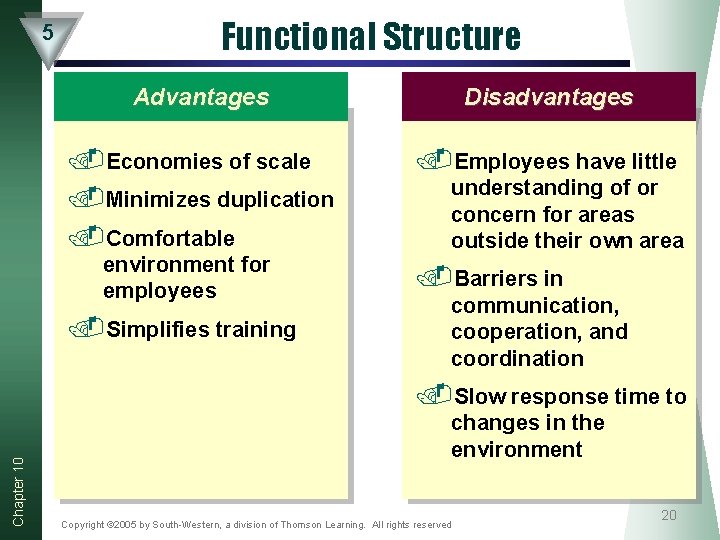 5

Functional Structure

Advantages

Economies of scale

Minimizes duplication

Comfortable environment for employees

Simplifies training

Disadvantages

Employees have little understanding of or concern for areas outside their own area

Barriers in communication, cooperation, and coordination

Slow response time to changes in the environment

Chapter 10

Copyright ©2005 by South-Western, a division of Thomson Learning. All rights reserved

20